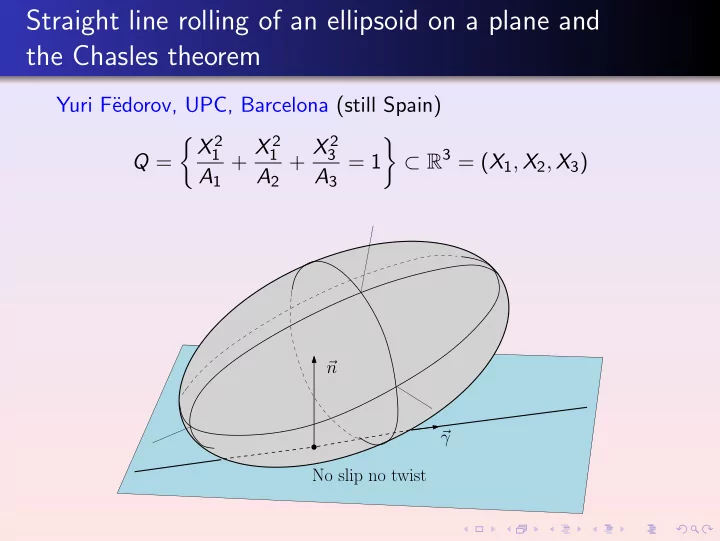 Straight line rolling of an ellipsoid on a plane and the Chasles theorem

Yuri Fëdorov, UPC, Barcelona (still Spain)

$Q = \left\{ \frac{X_1^2}{A_1} + \frac{X_1^2}{A_2} + \frac{X_3^2}{A_3} = 1 \right\} \subset \mathbb{R}^3 = (X_1, X_2, X_3)$

$\vec{n}$

$\vec{\gamma}$

No slip no twist